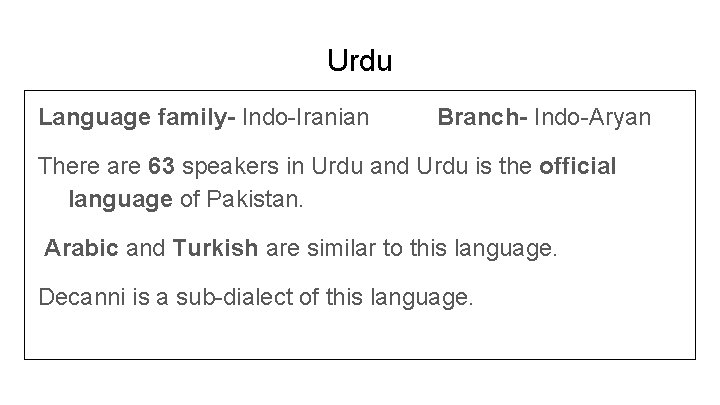 Urdu

Language family- Indo-Iranian Branch- Indo-Aryan

There are 63 speakers in Urdu and Urdu is the official language of Pakistan.

Arabic and Turkish are similar to this language.

Decanni is a sub-dialect of this language.